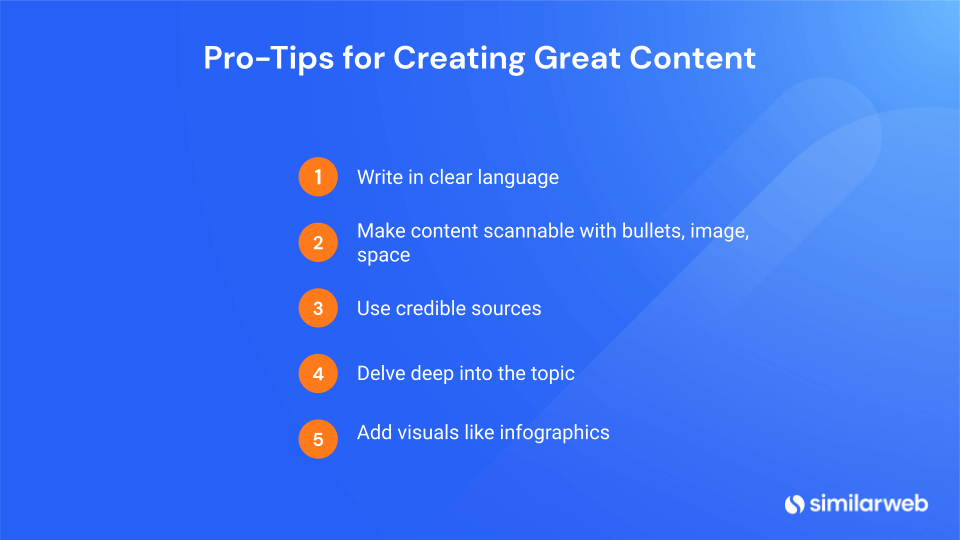 Pro-Tips for Creating Great Content

1 Write in clear language

2 Make content scannable with bullets, image, space

3 Use credible sources

4 Delve deep into the topic

5 Add visuals like infographics

similarweb